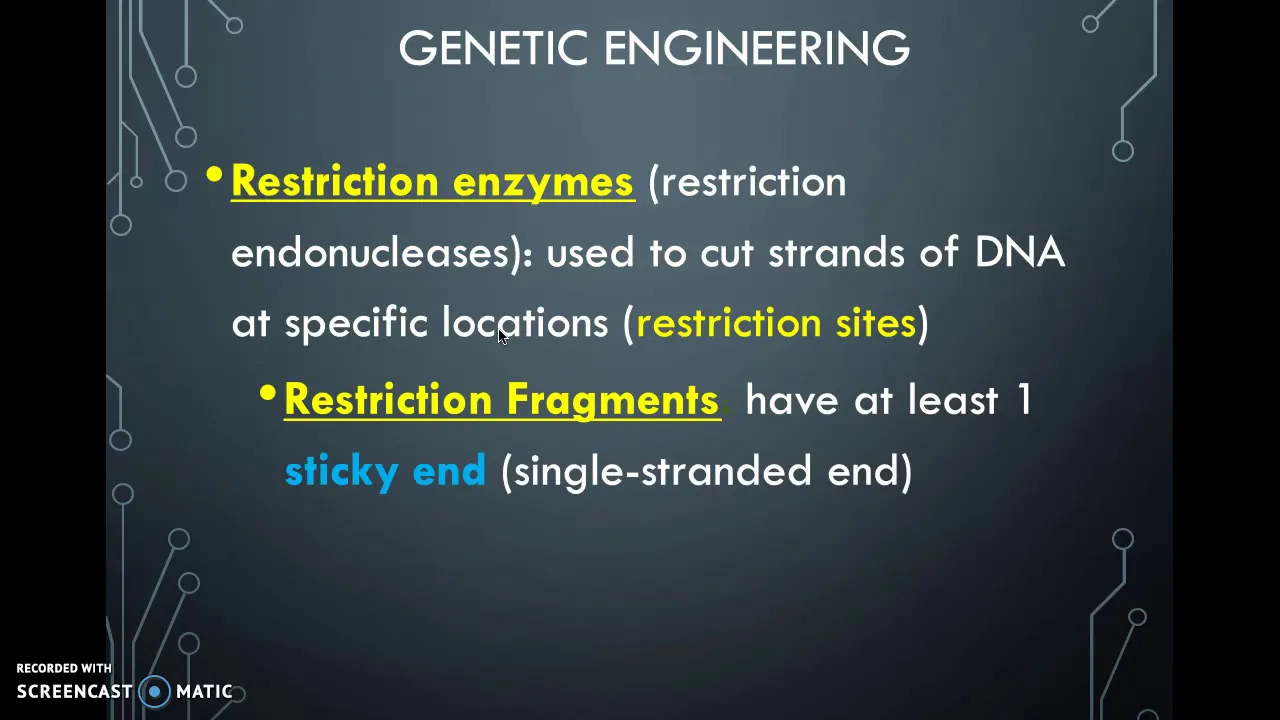 GENETIC ENGINEERING

• Restriction enzymes (restriction endonucleases): used to cut strands of DNA at specific locations (restriction sites)

• Restriction Fragments have at least 1 sticky end (single-stranded end)

RECORDED WITH
SCREENCAST MATIC